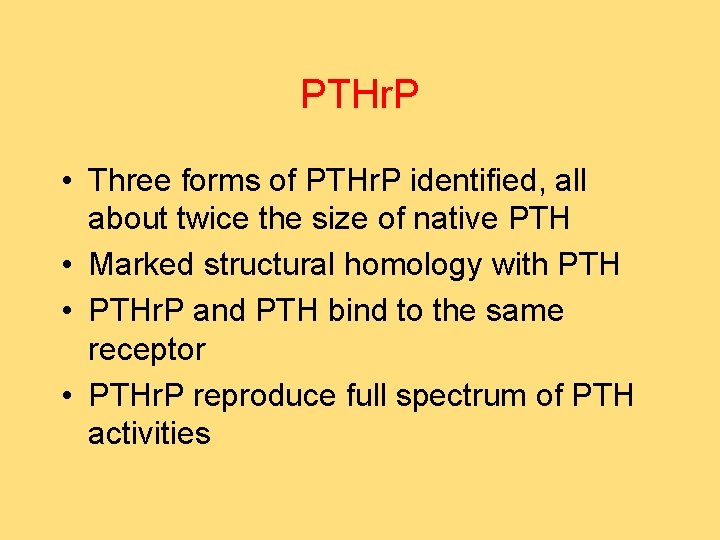 PTHrP

• Three forms of PTHrP identified, all about twice the size of native PTH
• Marked structural homology with PTH
• PTHrP and PTH bind to the same receptor
• PTHrP reproduce full spectrum of PTH activities